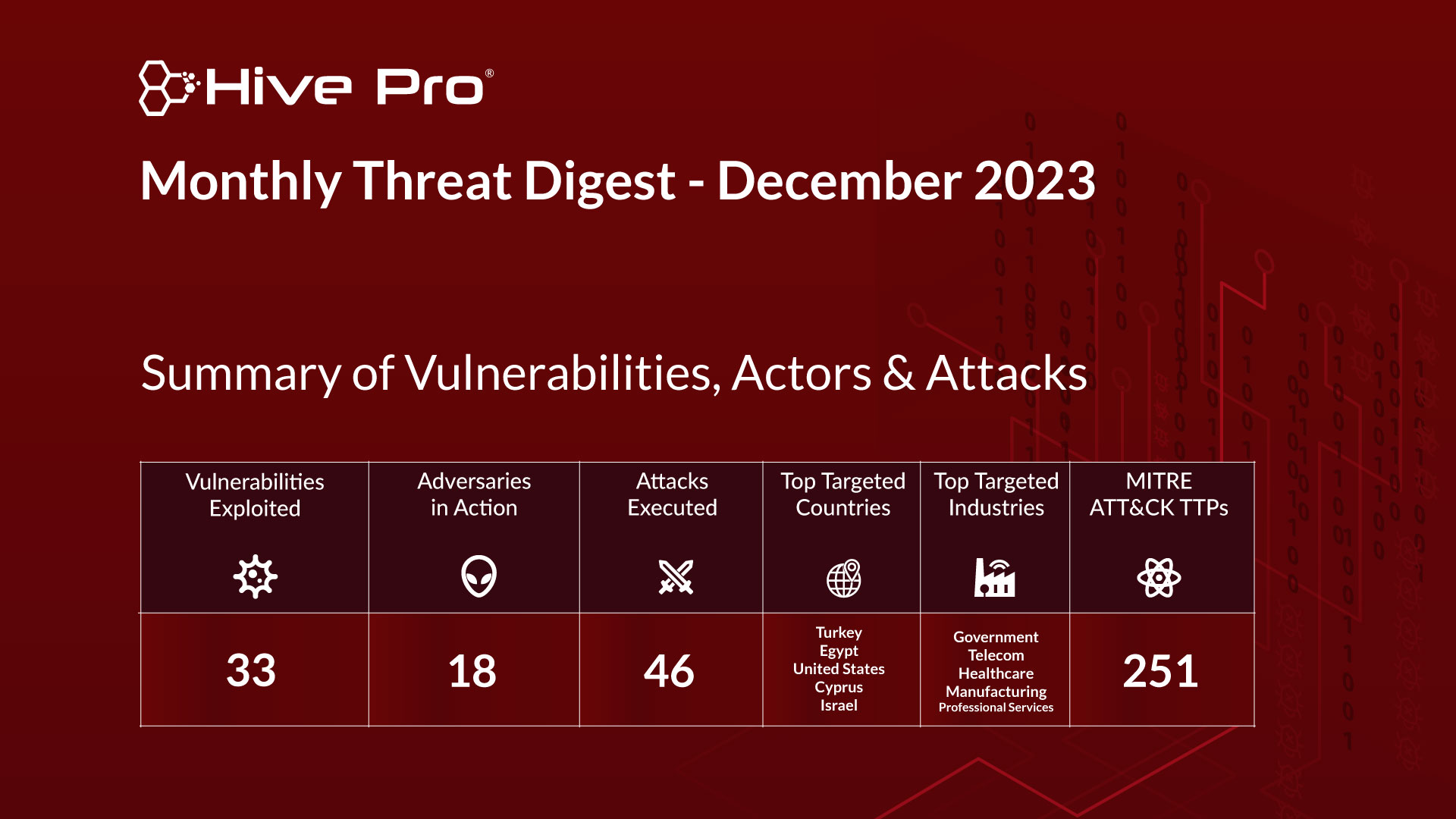 Hive Pro®

Monthly Threat Digest - December 2023

Summary of Vulnerabilities, Actors & Attacks

| Vulnerabilities Exploited | Adversaries in Action | Attacks Executed | Top Targeted Countries | Top Targeted Industries | MITRE ATT&CK TTPs |
|---|---|---|---|---|---|
| 33 | 18 | 46 | Turkey Egypt United States Cyprus Israel | Government Telecom Healthcare Manufacturing Professional Services | 251 |